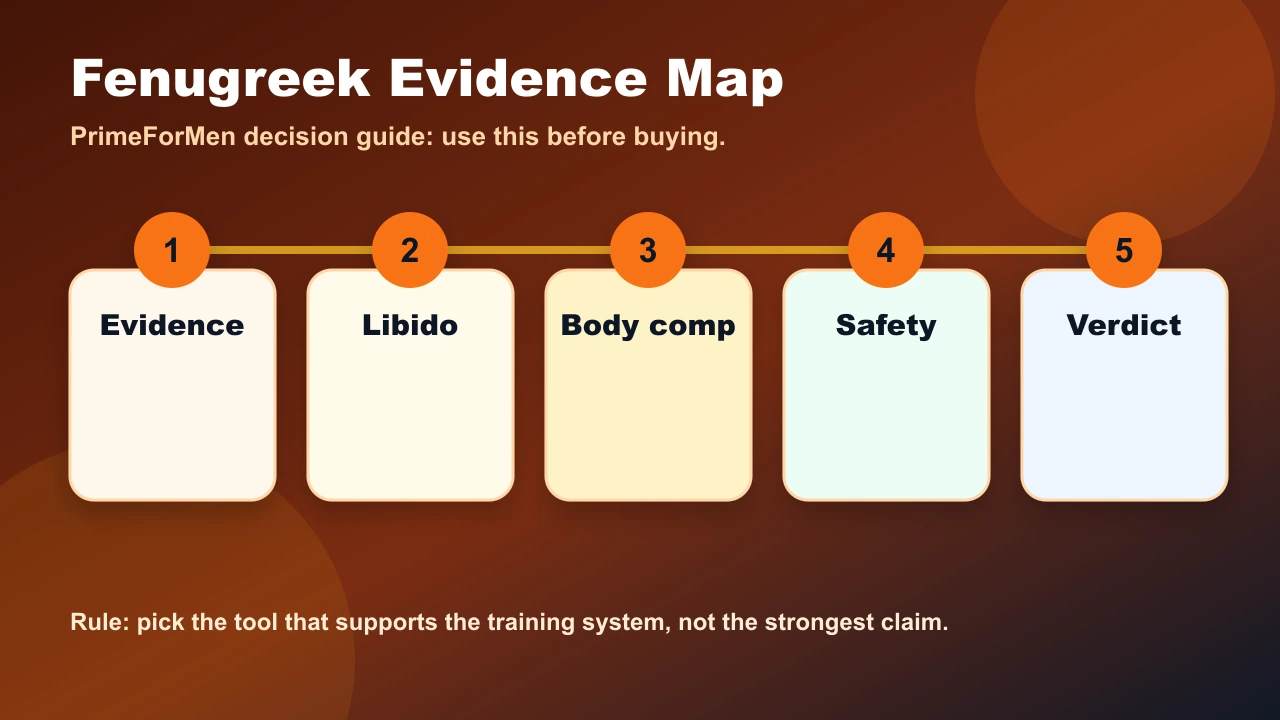 Fenugreek Evidence Map

PrimeForMen decision guide: use this before buying.

1
Evidence

2
Libido

3
Body comp

4
Safety

5
Verdict

Rule: pick the tool that supports the training system, not the strongest claim.